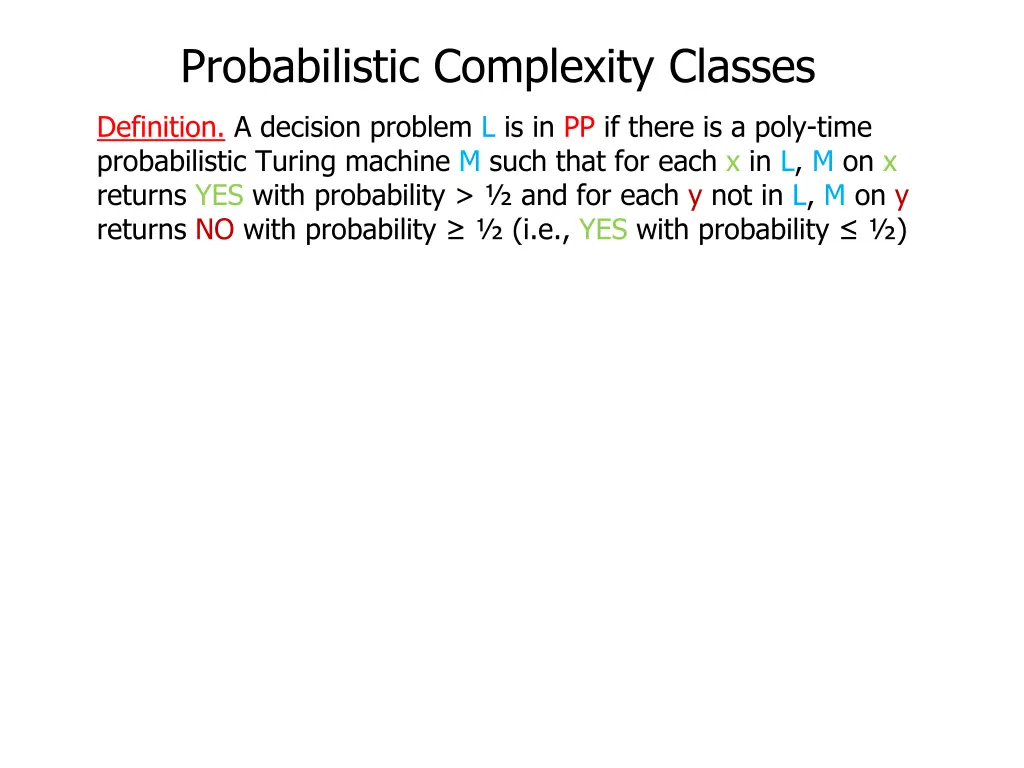 Probabilistic Complexity Classes

Definition. A decision problem L is in PP if there is a poly-time probabilistic Turing machine M such that for each x in L, M on x returns YES with probability > ½ and for each y not in L, M on y returns NO with probability ≥ ½ (i.e., YES with probability ≤ ½)